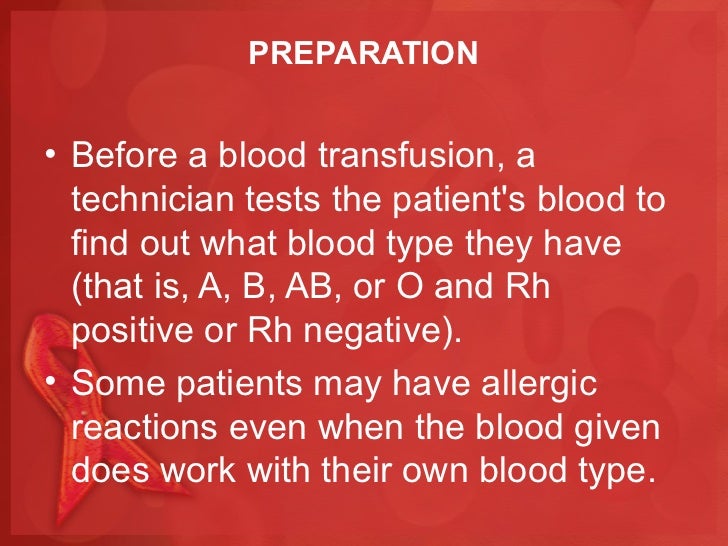 PREPARATION

• Before a blood transfusion, a technician tests the patient's blood to find out what blood type they have (that is, A, B, AB, or O and Rh positive or Rh negative).
• Some patients may have allergic reactions even when the blood given does work with their own blood type.